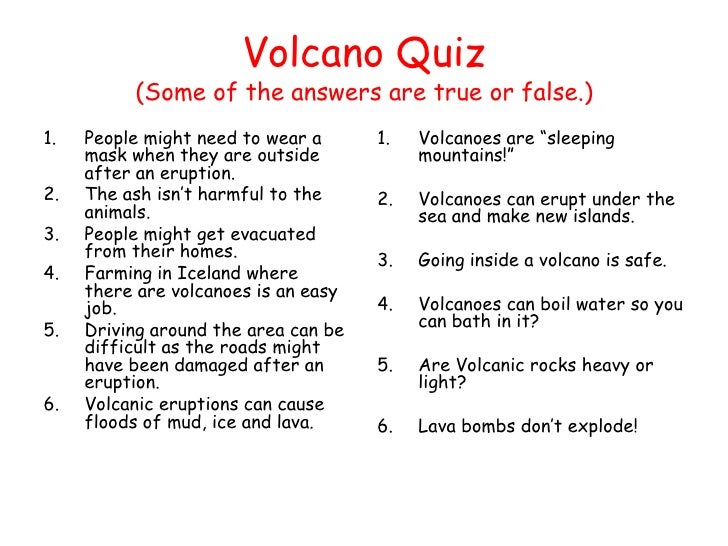 Volcano Quiz
(Some of the answers are true or false.)

1. People might need to wear a mask when they are outside after an eruption.
2. The ash isn't harmful to the animals.
3. People might get evacuated from their homes.
4. Farming in Iceland where there are volcanoes is an easy job.
5. Driving around the area can be difficult as the roads might have been damaged after an eruption.
6. Volcanic eruptions can cause floods of mud, ice and lava.

1. Volcanoes are "sleeping mountains!"
2. Volcanoes can erupt under the sea and make new islands.
3. Going inside a volcano is safe.
4. Volcanoes can boil water so you can bath in it?
5. Are Volcanic rocks heavy or light?
6. Lava bombs don't explode!